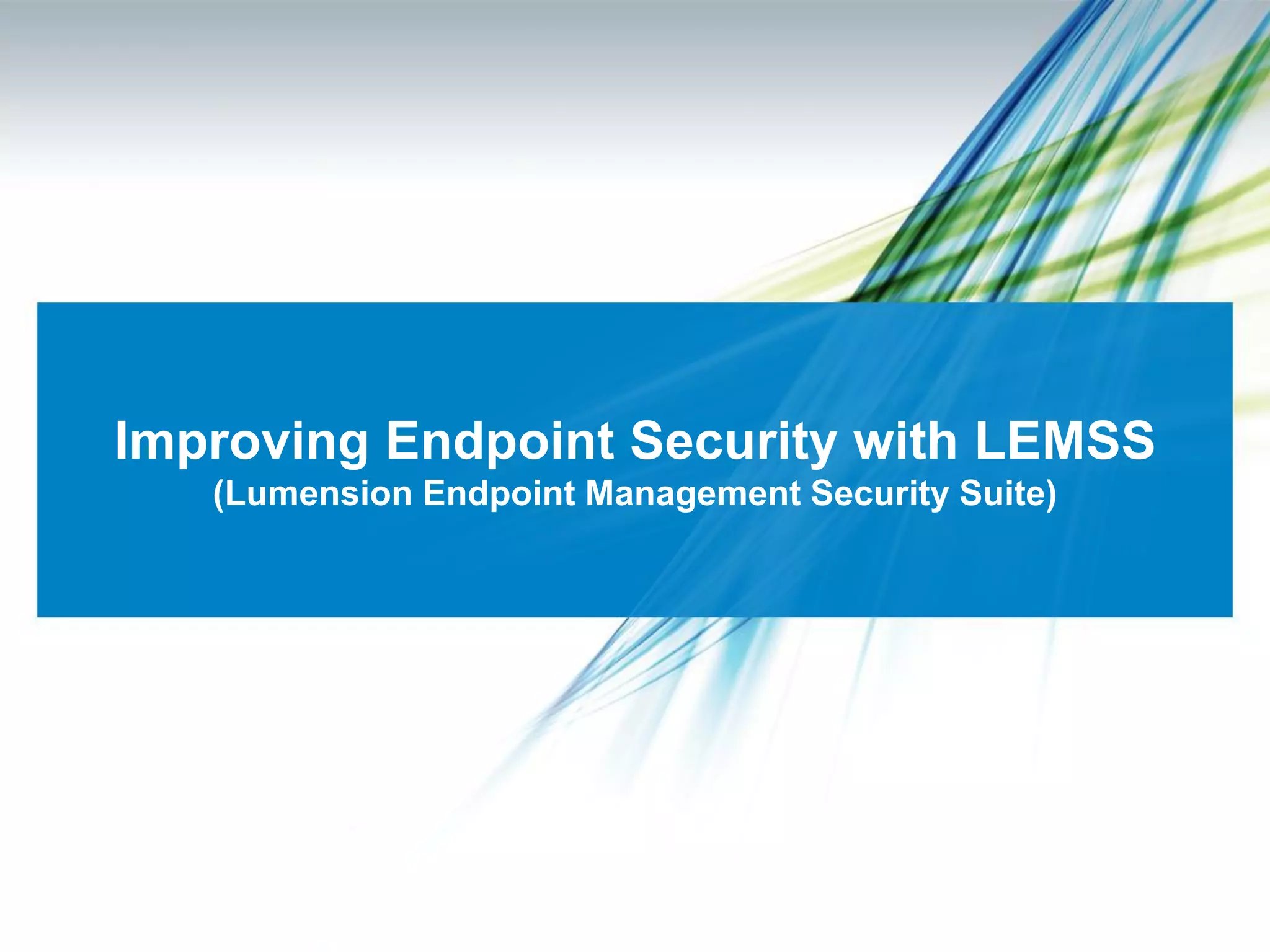 Improving Endpoint Security with LEMSS
(Lumension Endpoint Management Security Suite)